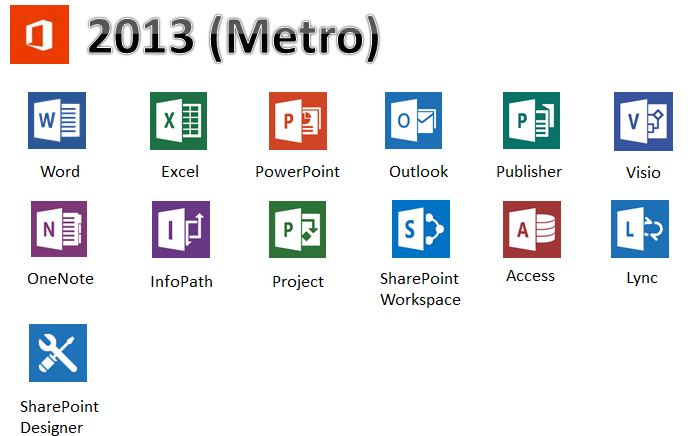 2013 (Metro)

W
Word

X
Excel

P
PowerPoint

O
Outlook

P
Publisher

V
Visio

N
OneNote

I
InfoPath

P
Project

S
SharePoint Workspace

A
Access

L
Lync

SharePoint Designer